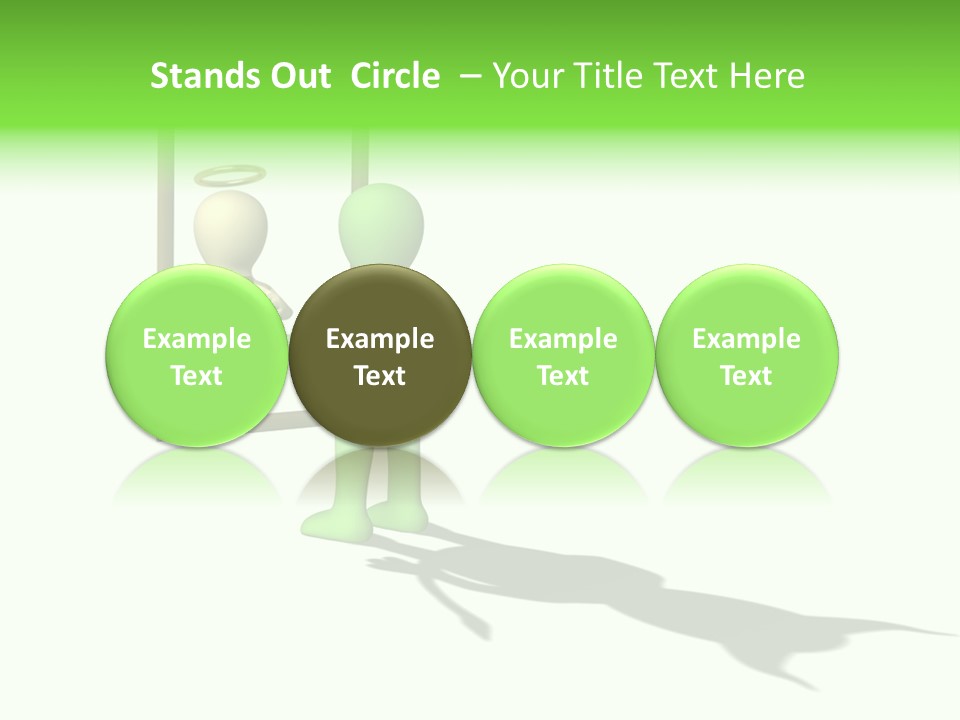 Stands Out Circle – Your Title Text Here

Example Text

Example Text

Example Text

Example Text